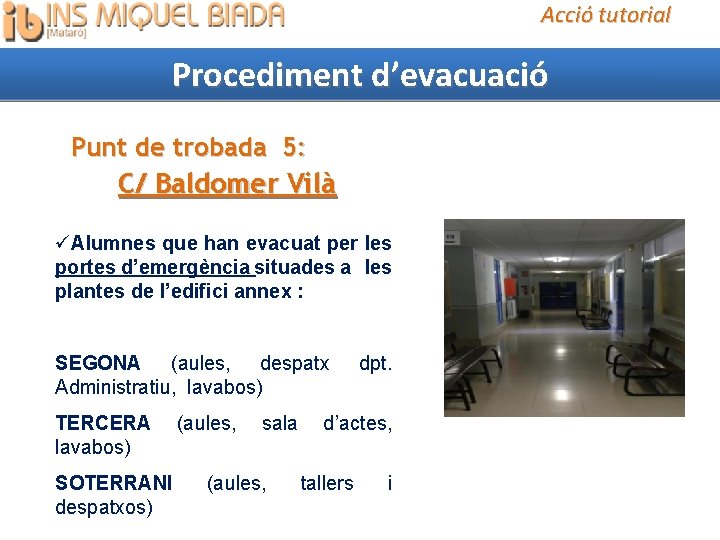 ib INS MIQUEL BIADA [Mataró]

Acció tutorial

Procediment d'evacuació

Punt de trobada 5:
C/ Baldomer Vilà

✓Alumnes que han evacuat per les portes d'emergència situades a les plantes de l'edifici annex :

SEGONA (aules, despatx dpt. Administratiu, lavabos)

TERCERA (aules, sala d'actes, lavabos)

SOTERRANI (aules, tallers i despatxos)